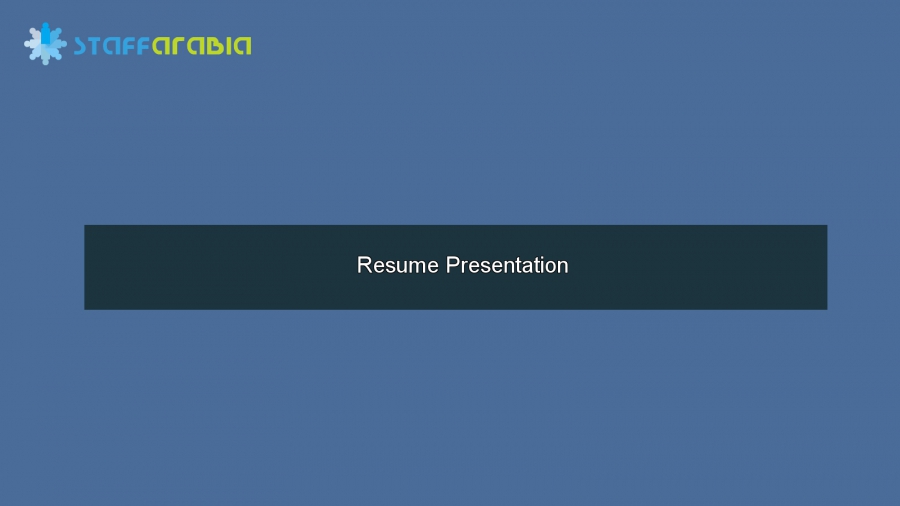 STAFFARABIA

Resume Presentation